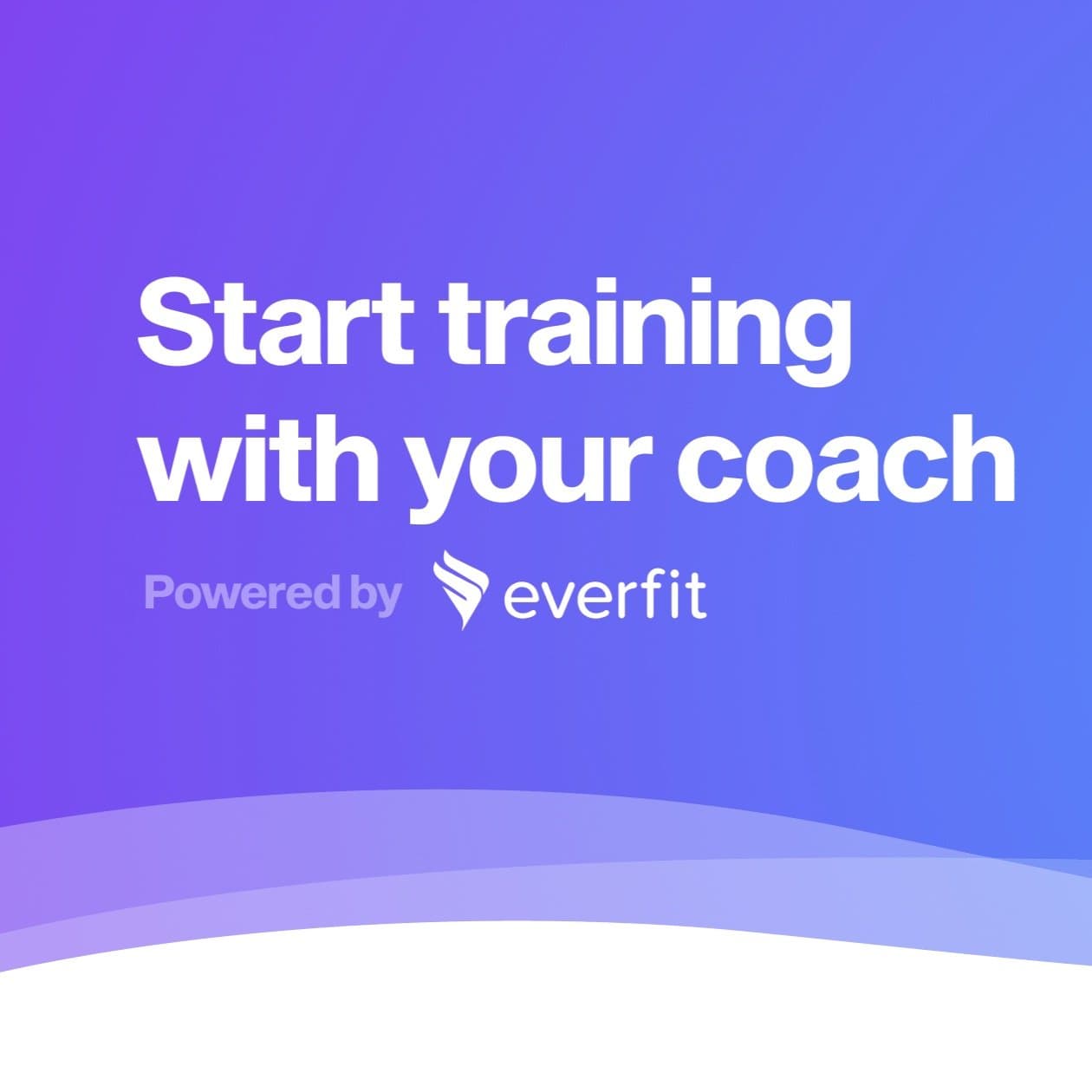 Start training with your coach

Powered by everfit